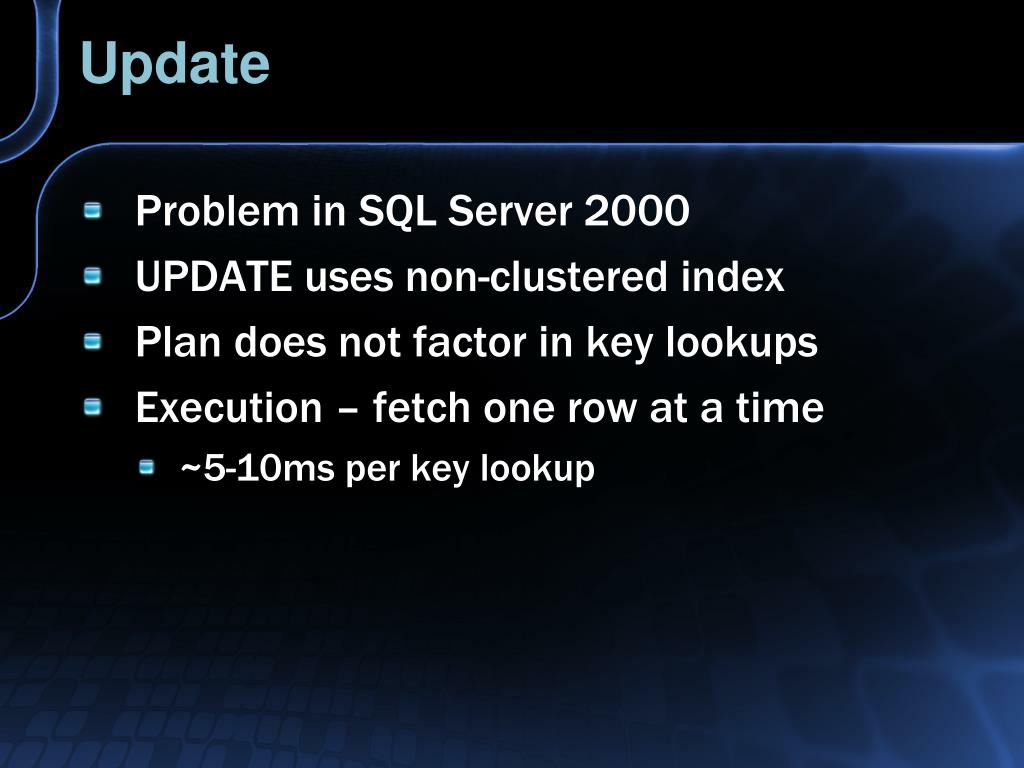 Update

Problem in SQL Server 2000

UPDATE uses non-clustered index

Plan does not factor in key lookups

Execution – fetch one row at a time

~5-10ms per key lookup